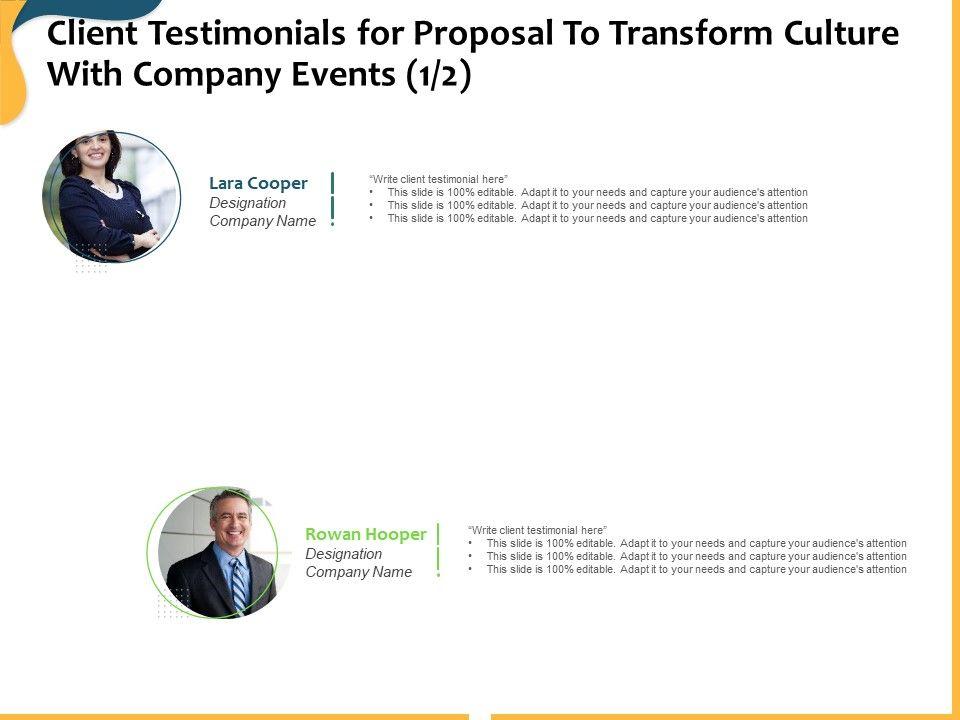 Client Testimonials for Proposal To Transform Culture With Company Events (1/2)

Lara Cooper
Designation
Company Name

"Write client testimonial here"
• This slide is 100% editable. Adapt it to your needs and capture your audience's attention
• This slide is 100% editable. Adapt it to your needs and capture your audience's attention
• This slide is 100% editable. Adapt it to your needs and capture your audience's attention

Rowan Hooper
Designation
Company Name

"Write client testimonial here"
• This slide is 100% editable. Adapt it to your needs and capture your audience's attention
• This slide is 100% editable. Adapt it to your needs and capture your audience's attention
• This slide is 100% editable. Adapt it to your needs and capture your audience's attention